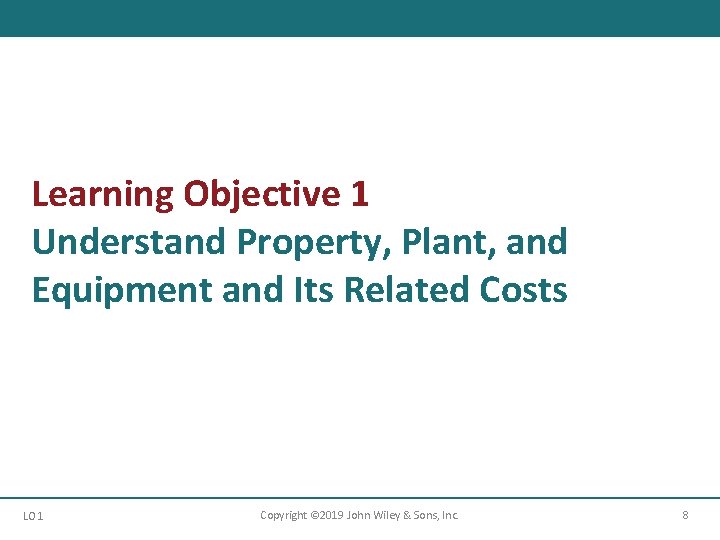 Learning Objective 1
Understand Property, Plant, and Equipment and Its Related Costs

LO 1

Copyright ©2019 John Wiley & Sons, Inc.

8